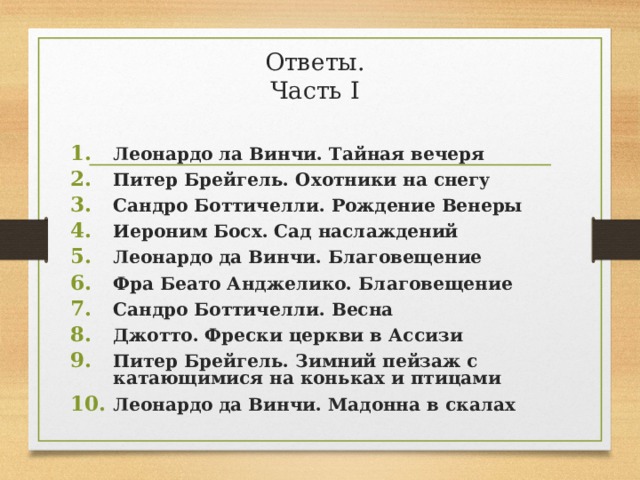 Ответы.
Часть I

1. Леонардо ла Винчи. Тайная вечеря
2. Питер Брейгель. Охотники на снегу
3. Сандро Боттичелли. Рождение Венеры
4. Иероним Босх. Сад наслаждений
5. Леонардо да Винчи. Благовещение
6. Фра Беато Анджелико. Благовещение
7. Сандро Боттичелли. Весна
8. Джотто. Фрески церкви в Ассизи
9. Питер Брейгель. Зимний пейзаж с катающимися на коньках и птицами
10. Леонардо да Винчи. Мадонна в скалах